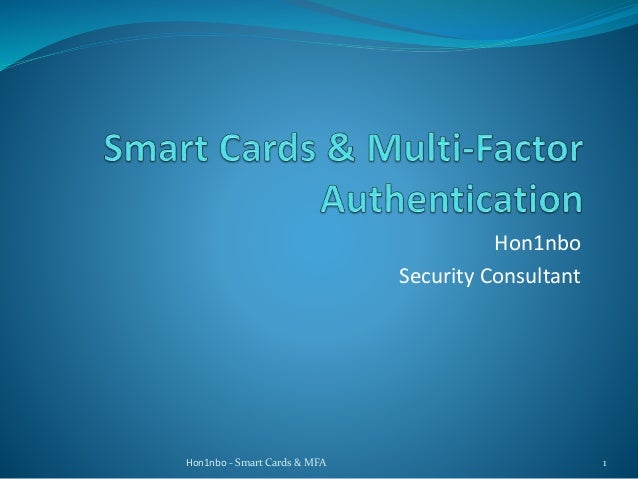 Smart Cards & Multi-Factor Authentication

Hon1nbo
Security Consultant

Hon1nbo - Smart Cards & MFA

1